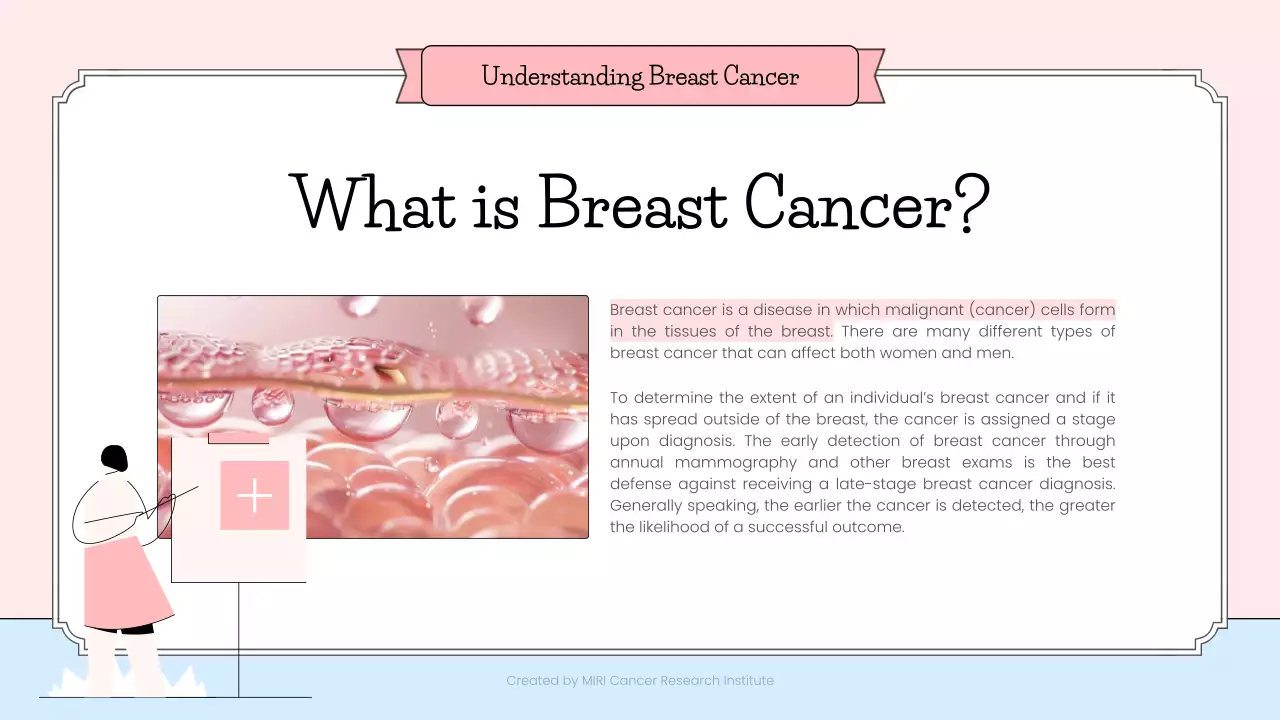 Understanding Breast Cancer

What is Breast Cancer?

Breast cancer is a disease in which malignant (cancer) cells form in the tissues of the breast. There are many different types of breast cancer that can affect both women and men.

To determine the extent of an individual's breast cancer and if it has spread outside of the breast, the cancer is assigned a stage upon diagnosis. The early detection of breast cancer through annual mammography and other breast exams is the best defense against receiving a late-stage breast cancer diagnosis. Generally speaking, the earlier the cancer is detected, the greater the likelihood of a successful outcome.

Created by MIRI Cancer Research Institute